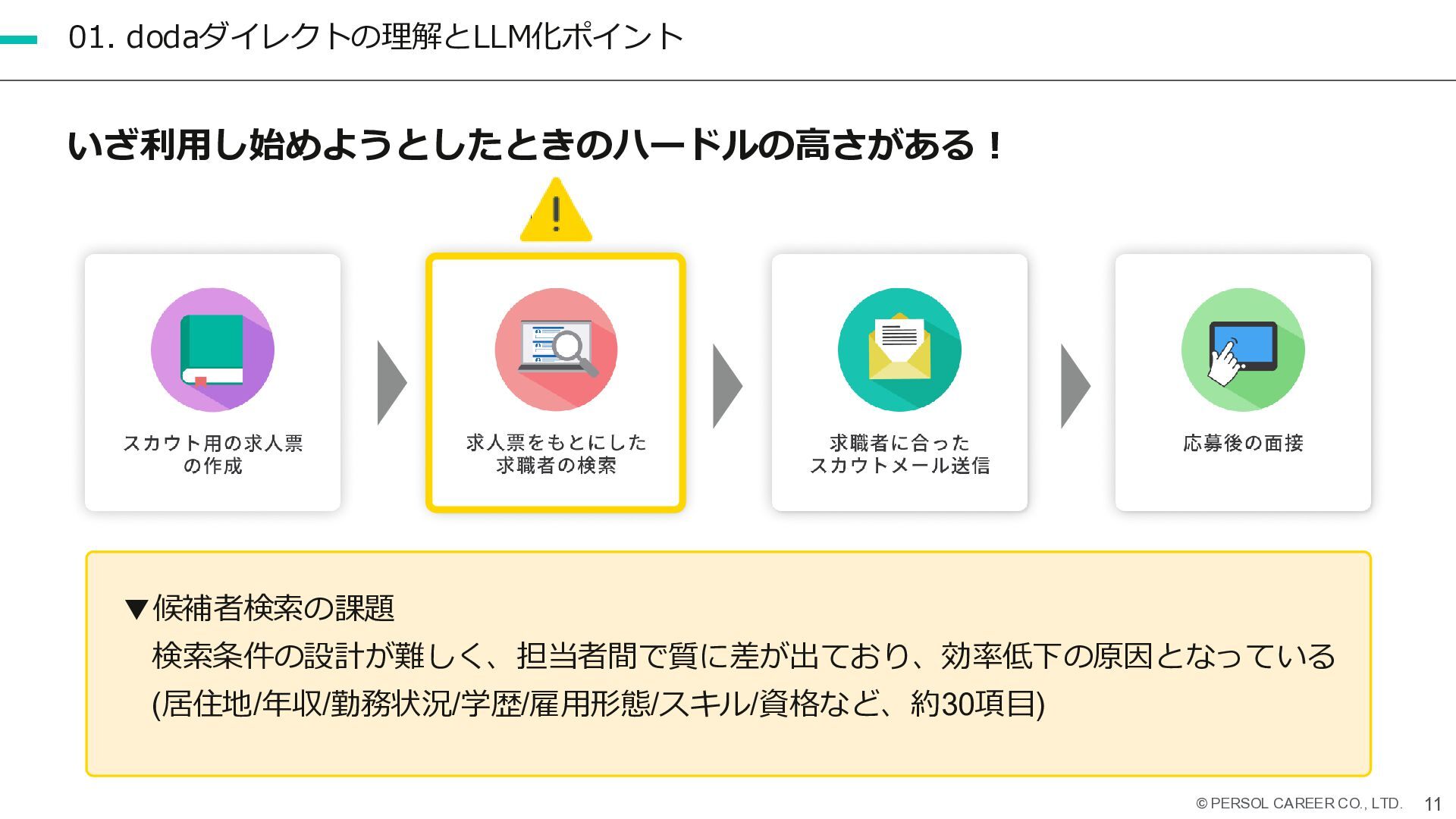 01. dodaダイレクトの理解とLLM化ポイント

いざ利用し始めようとしたときのハードルの高さがある！

スカウト用の求人票の作成

求人票をもとにした求職者の検索

求職者に合ったスカウトメール送信

応募後の面接

▼候補者検索の課題
検索条件の設計が難しく、担当者間で質に差が出ており、効率低下の原因となっている
(居住地/年収/勤務状況/学歴/雇用形態/スキル/資格など、約30項目)

© PERSOL CAREER CO., LTD. 11